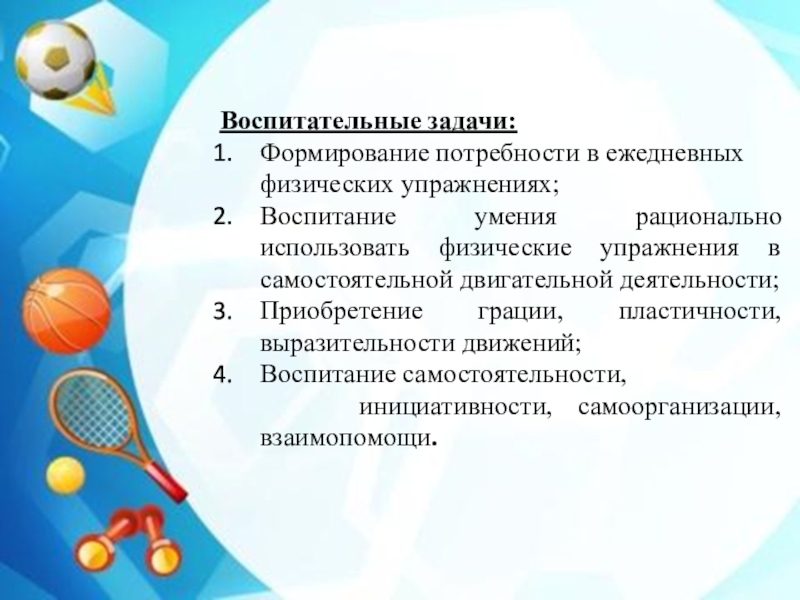 Воспитательные задачи:
1. Формирование потребности в ежедневных физических упражнениях;
2. Воспитание умения рационально использовать физические упражнения в самостоятельной двигательной деятельности;
3. Приобретение грации, пластичности, выразительности движений;
4. Воспитание самостоятельности, инициативности, самоорганизации, взаимопомощи.